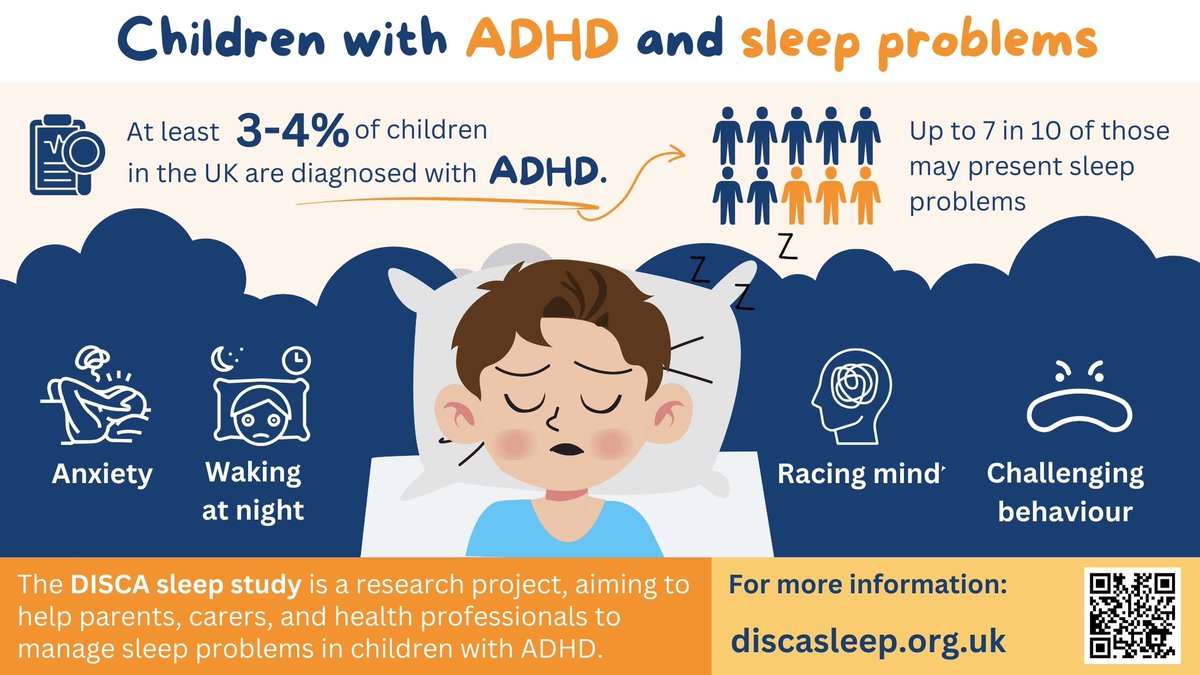 Children with ADHD and sleep problems

At least 3-4% of children in the UK are diagnosed with ADHD.

Up to 7 in 10 of those may present sleep problems

Z
Z
Z

Anxiety

Waking at night

Racing mind

Challenging behaviour

The DISCA sleep study is a research project, aiming to help parents, carers, and health professionals to manage sleep problems in children with ADHD.

For more information:

discasleep.org.uk